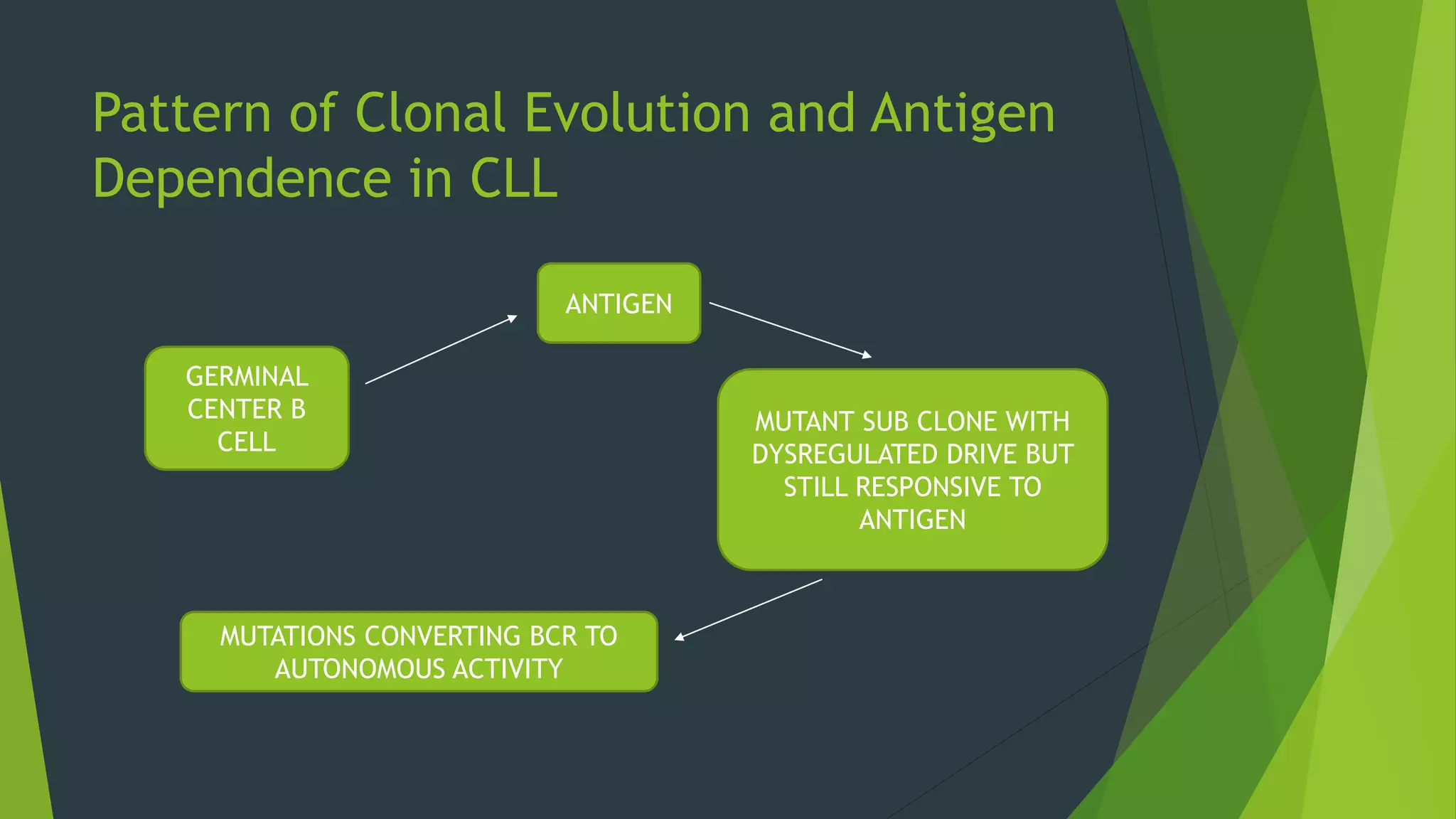 Pattern of Clonal Evolution and Antigen Dependence in CLL

GERMINAL CENTER B CELL

ANTIGEN

MUTANT SUB CLONE WITH DYSREGULATED DRIVE BUT STILL RESPONSIVE TO ANTIGEN

MUTATIONS CONVERTING BCR TO AUTONOMOUS ACTIVITY